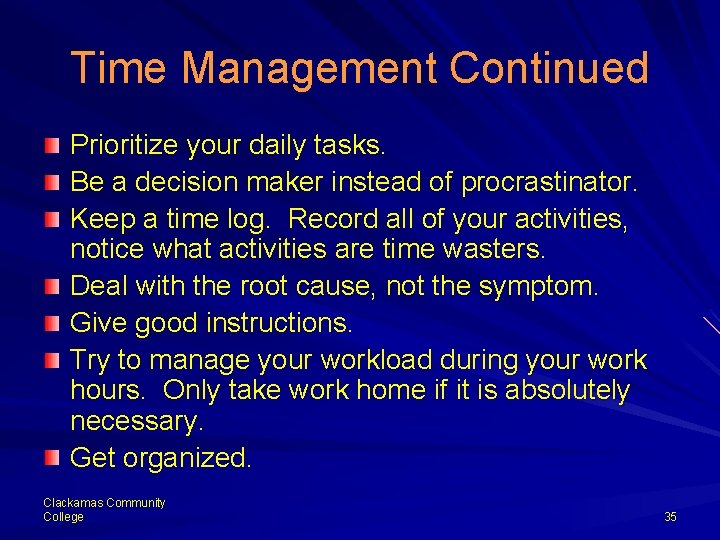 Time Management Continued

Prioritize your daily tasks.

Be a decision maker instead of procrastinator.

Keep a time log. Record all of your activities, notice what activities are time wasters.

Deal with the root cause, not the symptom.

Give good instructions.

Try to manage your workload during your work hours. Only take work home if it is absolutely necessary.

Get organized.

Clackamas Community College

35